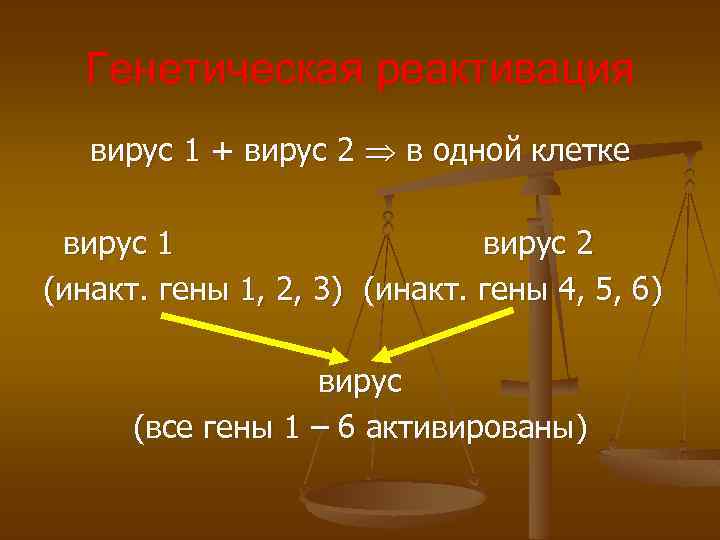 Генетическая реактивация

вирус 1 + вирус 2 $\Rightarrow$ в одной клетке

вирус 1
(инакт. гены 1, 2, 3)

вирус 2
(инакт. гены 4, 5, 6)

вирус
(все гены 1 – 6 активированы)